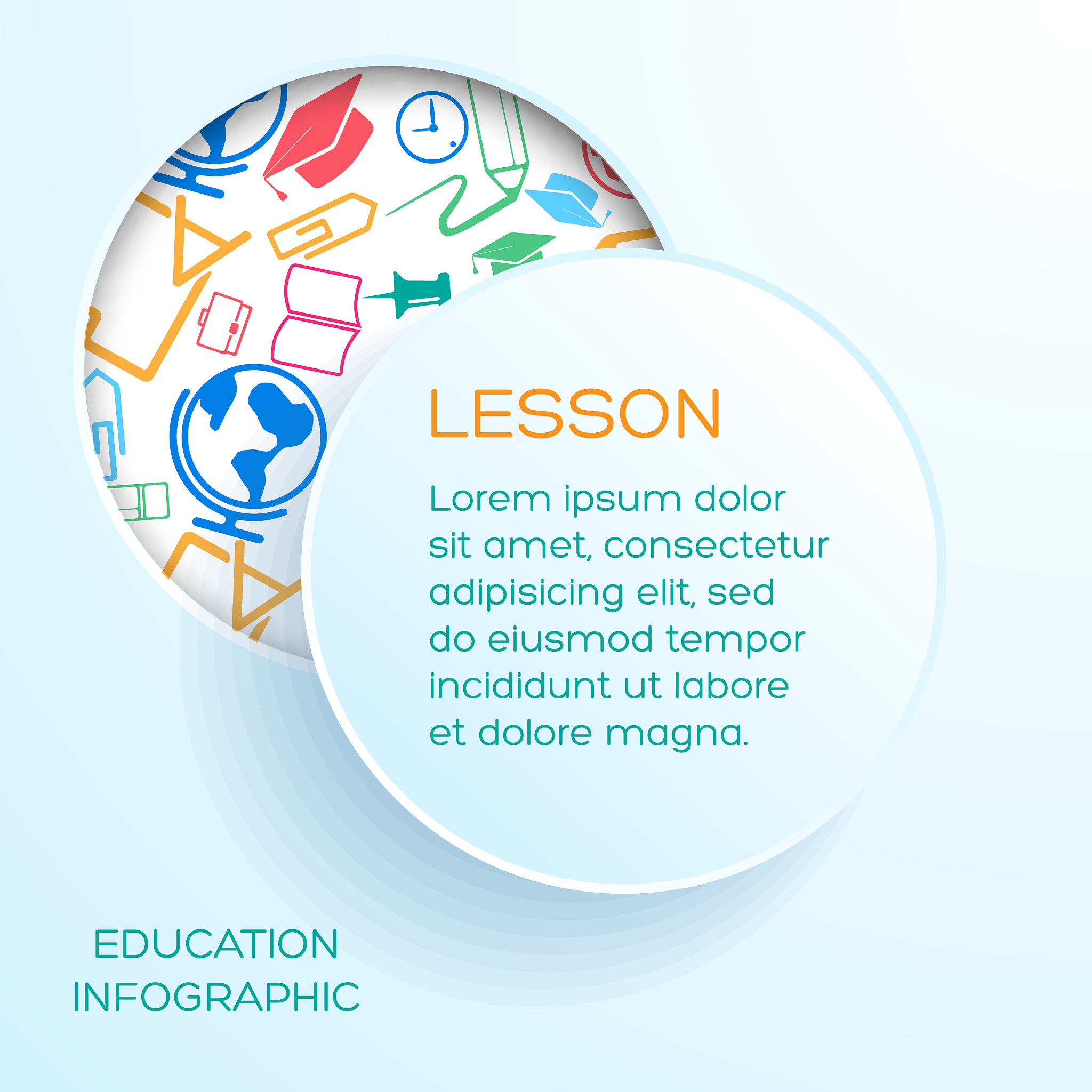 LESSON

Lorem ipsum dolor sit amet, consectetur adipisicing elit, sed do eiusmod tempor incididunt ut labore et dolore magna.

EDUCATION INFOGRAPHIC